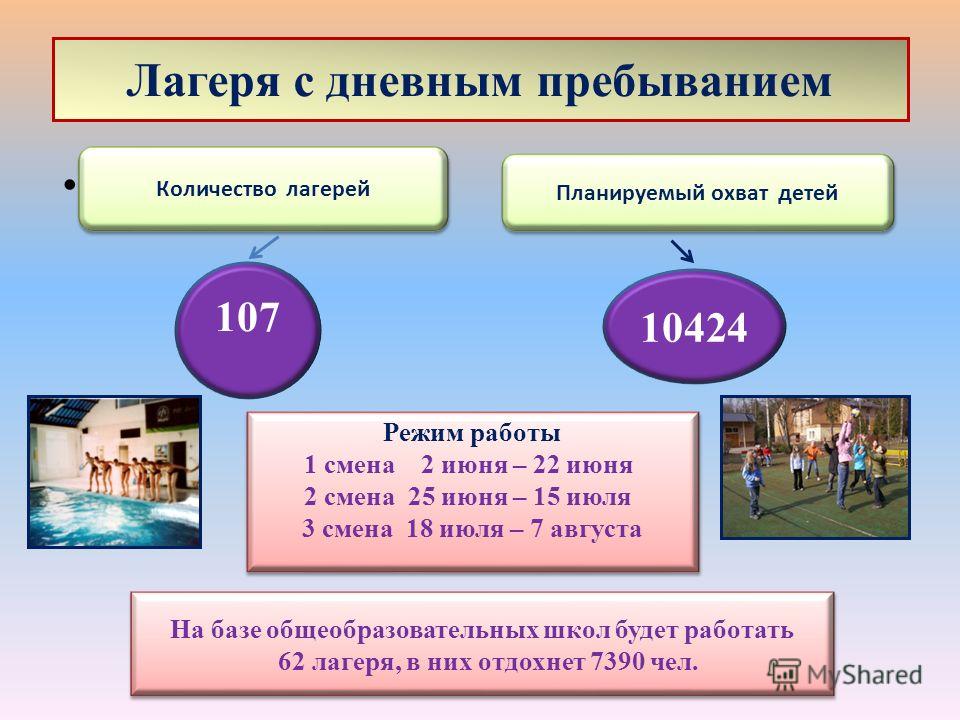 Лагеря с дневным пребыванием

Количество лагерей

Планируемый охват детей

107

10424

Режим работы
1 смена 2 июня – 22 июня
2 смена 25 июня – 15 июля
3 смена 18 июля – 7 августа

На базе общеобразовательных школ будет работать 62 лагеря, в них отдохнет 7390 чел.

MyShared